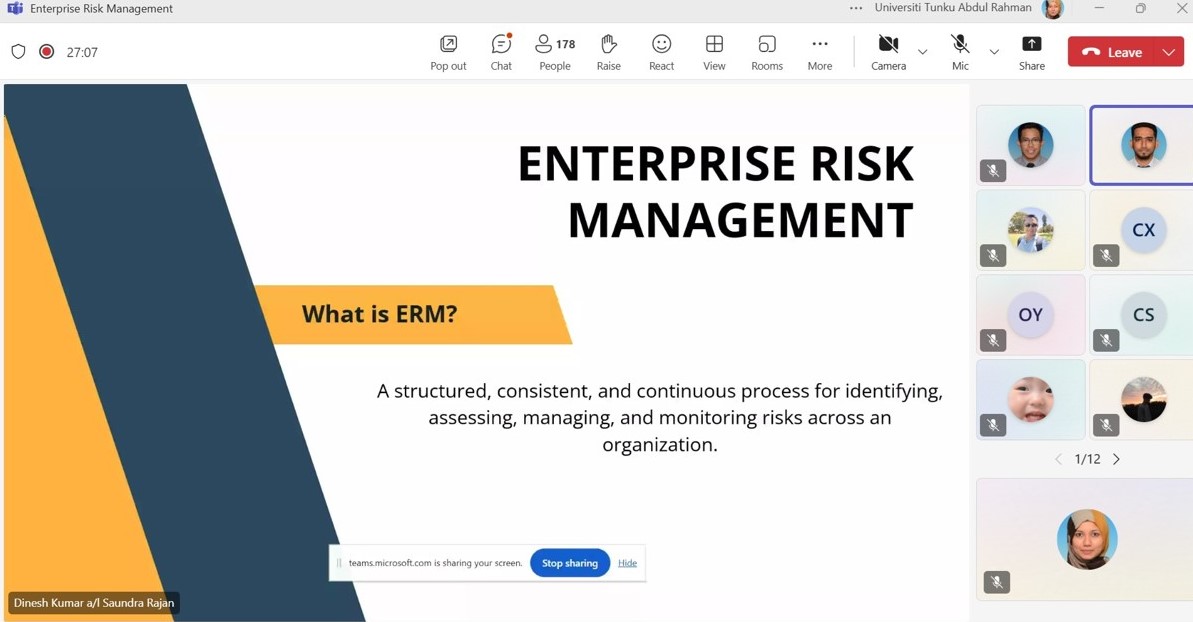 Enterprise Risk Management

Universiti Tunku Abdul Rahman

27:07

Pop out Chat 178 People Raise React View Rooms More Camera Mic Share Leave

ENTERPRISE RISK MANAGEMENT

What is ERM?

A structured, consistent, and continuous process for identifying, assessing, managing, and monitoring risks across an organization.

teams.microsoft.com is sharing your screen. Stop sharing Hide

Dinesh Kumar a/l Saundra Rajan

CX

OY

CS

1/12